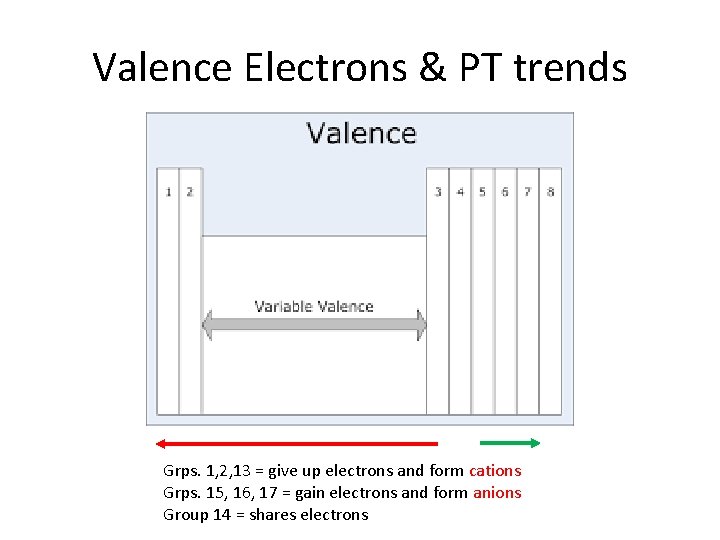 Valence Electrons & PT trends

Valence

1 2 3 4 5 6 7 8

Variable Valence

Grps. 1,2,13 = give up electrons and form cations
Grps. 15, 16, 17 = gain electrons and form anions
Group 14 = shares electrons